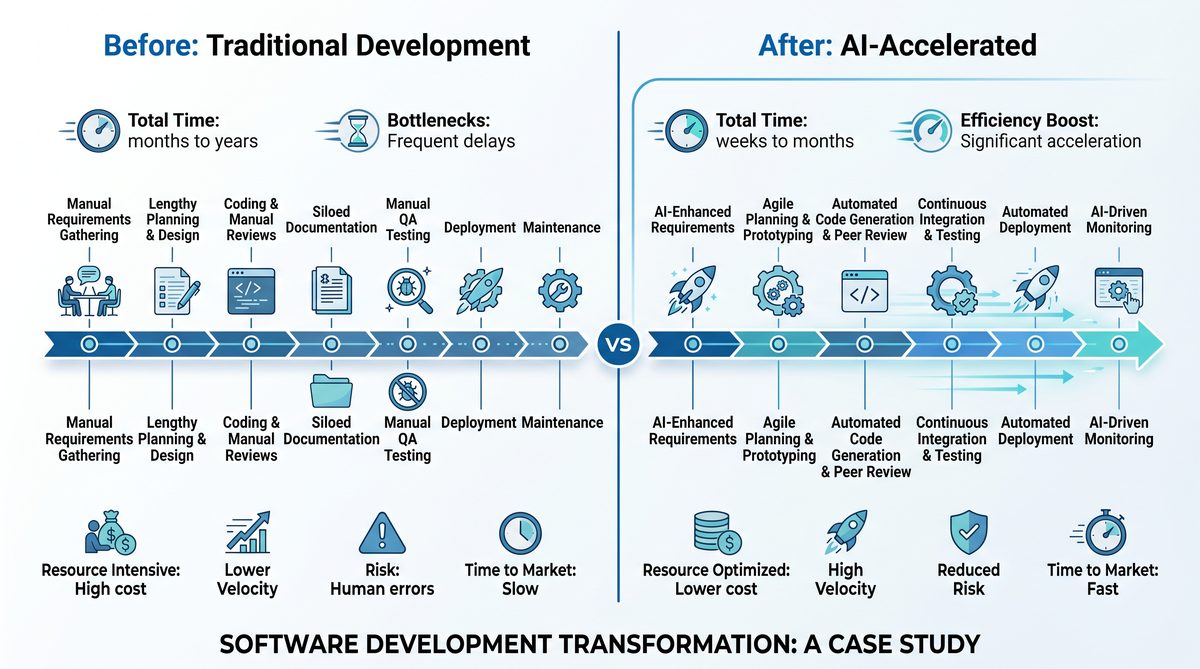 Before: Traditional Development

Total Time: months to years

Bottlenecks: Frequent delays

Manual Requirements Gathering

Lengthy Planning & Design

Coding & Manual Reviews

Siloed Documentation

Manual QA Testing

Deployment

Maintenance

Manual Requirements Gathering

Lengthy Planning & Design

Coding & Manual Reviews

Siloed Documentation

Manual QA Testing

Deployment

Maintenance

Resource Intensive: High cost

Lower Velocity

Risk: Human errors

Time to Market: Slow

VS

After: AI-Accelerated

Total Time: weeks to months

Efficiency Boost: Significant acceleration

AI-Enhanced Requirements

Agile Planning & Prototyping

Automated Code Generation & Peer Review

Continuous Integration & Testing

Automated Deployment

AI-Driven Monitoring

AI-Enhanced Requirements

Agile Planning & Prototyping

Automated Code Generation & Peer Review

Continuous Integration & Testing

Automated Deployment

AI-Driven Monitoring

Resource Optimized: Lower cost

High Velocity

Reduced Risk

Time to Market: Fast

SOFTWARE DEVELOPMENT TRANSFORMATION: A CASE STUDY